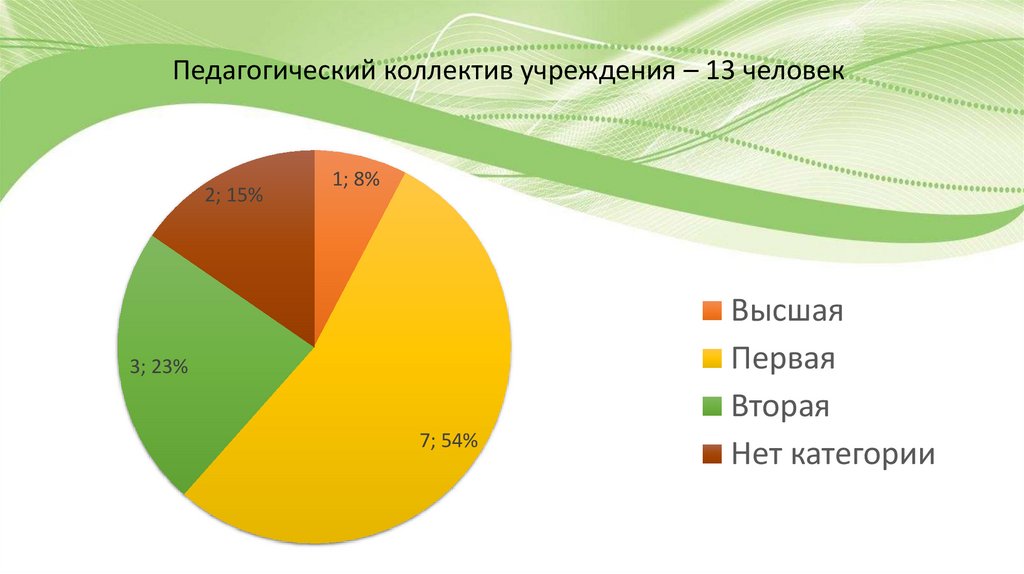 Педагогический коллектив учреждения – 13 человек

1; 8%

7; 54%

3; 23%

2; 15%

Высшая
Первая
Вторая
Нет категории